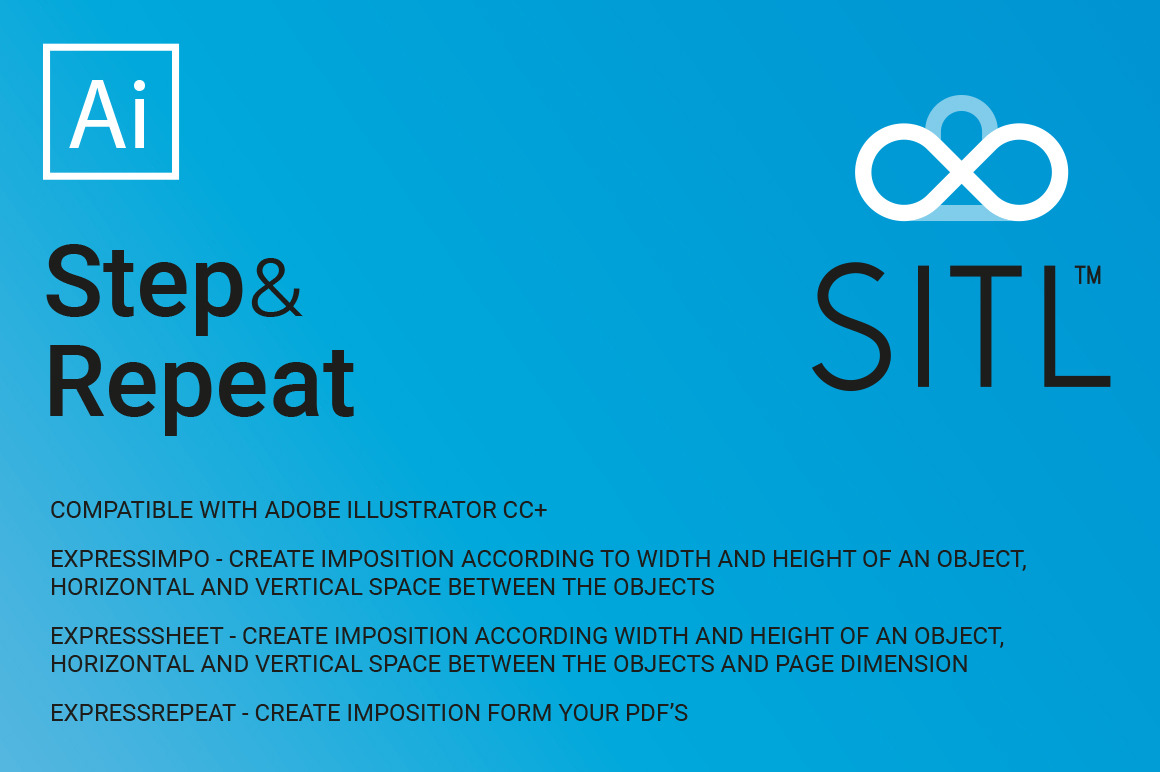 Ai

Step&
Repeat

SITL™

COMPATIBLE WITH ADOBE ILLUSTRATOR CC+

EXPRESSIMPO - CREATE IMPOSITION ACCORDING TO WIDTH AND HEIGHT OF AN OBJECT, HORIZONTAL AND VERTICAL SPACE BETWEEN THE OBJECTS

EXPRESSSHEET - CREATE IMPOSITION ACCORDING WIDTH AND HEIGHT OF AN OBJECT, HORIZONTAL AND VERTICAL SPACE BETWEEN THE OBJECTS AND PAGE DIMENSION

EXPRESSREPEAT - CREATE IMPOSITION FORM YOUR PDF'S